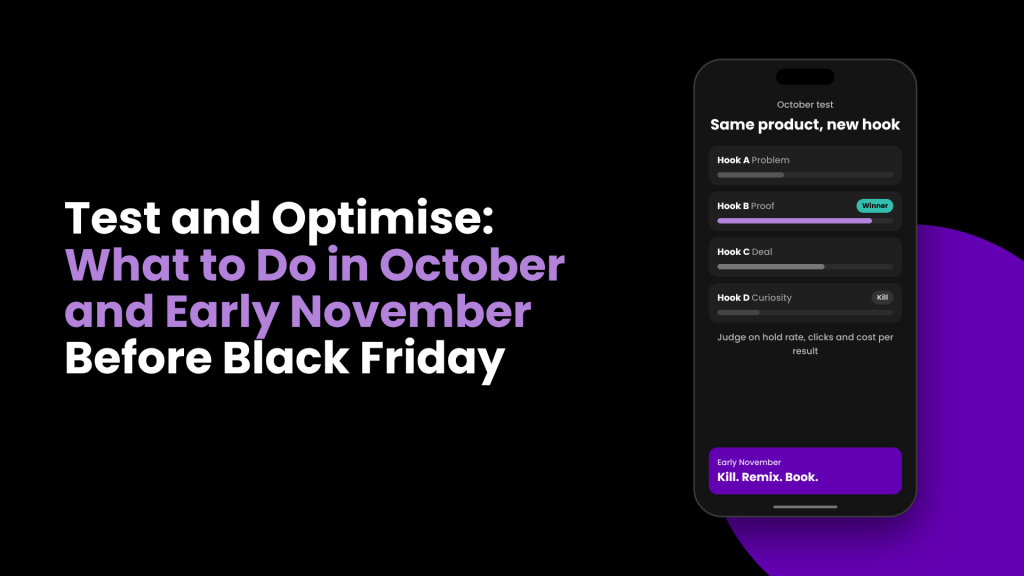 Test and Optimise: What to Do in October and Early November Before Black Friday

October test

Same product, new hook

Hook A Problem

Hook B Proof
Winner

Hook C Deal

Hook D Curiosity
Kill

Judge on hold rate, clicks and cost per result

Early November
Kill. Remix. Book.